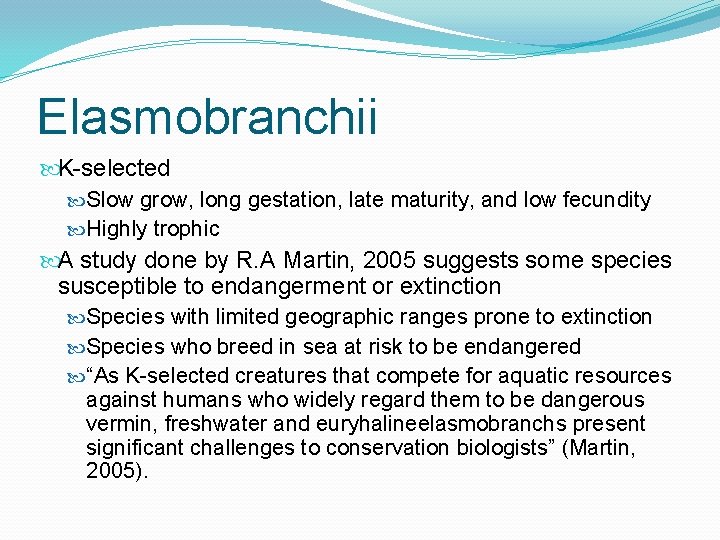 Elasmobranchii

K-selected

Slow grow, long gestation, late maturity, and low fecundity

Highly trophic

A study done by R.A Martin, 2005 suggests some species susceptible to endangerment or extinction

Species with limited geographic ranges prone to extinction

Species who breed in sea at risk to be endangered

“As K-selected creatures that compete for aquatic resources against humans who widely regard them to be dangerous vermin, freshwater and euryhalineelasmobranchs present significant challenges to conservation biologists” (Martin, 2005).